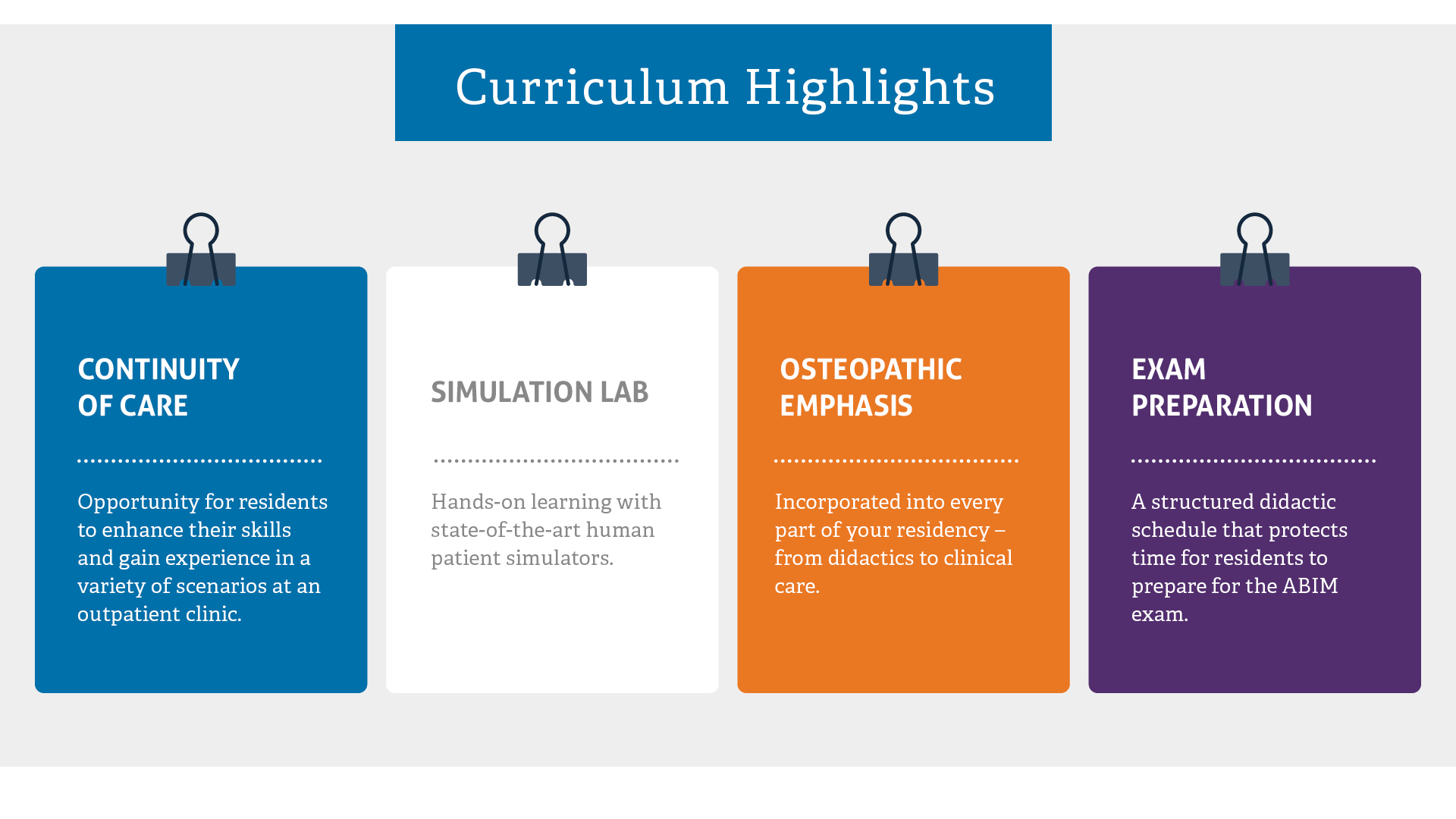 Curriculum Highlights

CONTINUITY OF CARE

Opportunity for residents to enhance their skills and gain experience in a variety of scenarios at an outpatient clinic.

SIMULATION LAB

Hands-on learning with state-of-the-art human patient simulators.

OSTEOPATHIC EMPHASIS

Incorporated into every part of your residency – from didactics to clinical care.

EXAM PREPARATION

A structured didactic schedule that protects time for residents to prepare for the ABIM exam.